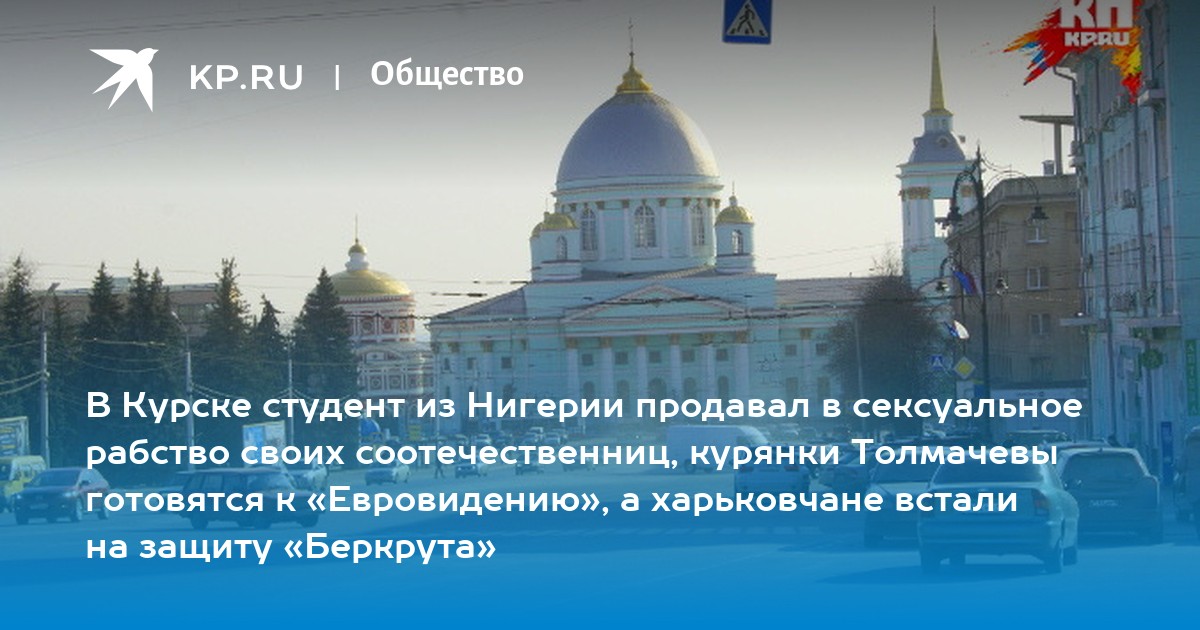 KP.RU | Общество

КП
KP.RU

В Курске студент из Нигерии продавал в сексуальное рабство своих соотечественниц, курянки Толмачевы готовятся к «Евровидению», а харьковчане встали на защиту «Беркрута»